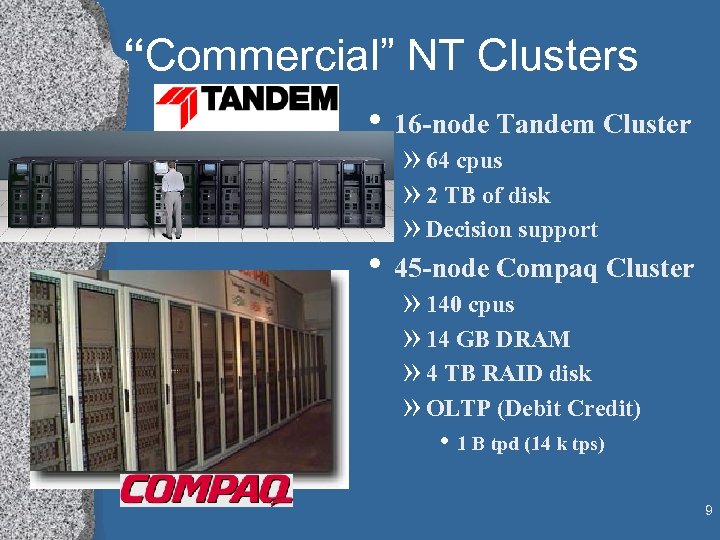 “Commercial” NT Clusters

TANDEM

• 16-node Tandem Cluster
» 64 cpus
» 2 TB of disk
» Decision support

• 45-node Compaq Cluster
» 140 cpus
» 14 GB DRAM
» 4 TB RAID disk
» OLTP (Debit Credit)
• 1 B tpd (14 k tps)

COMPAQ

9